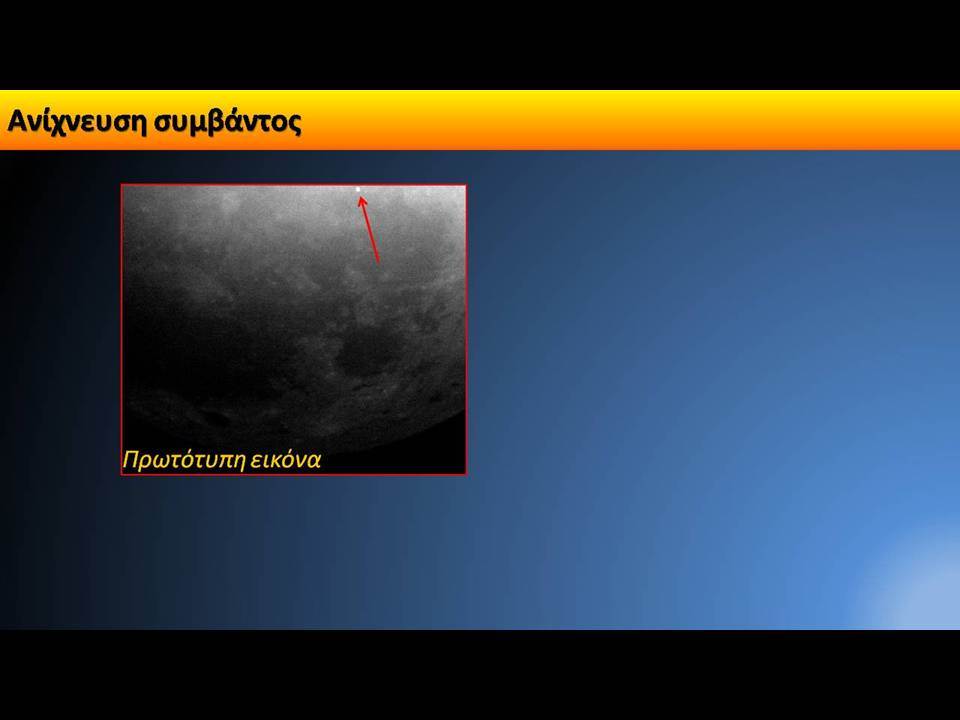 Ανίχνευση συμβάντος

Πρωτότυπη εικόνα